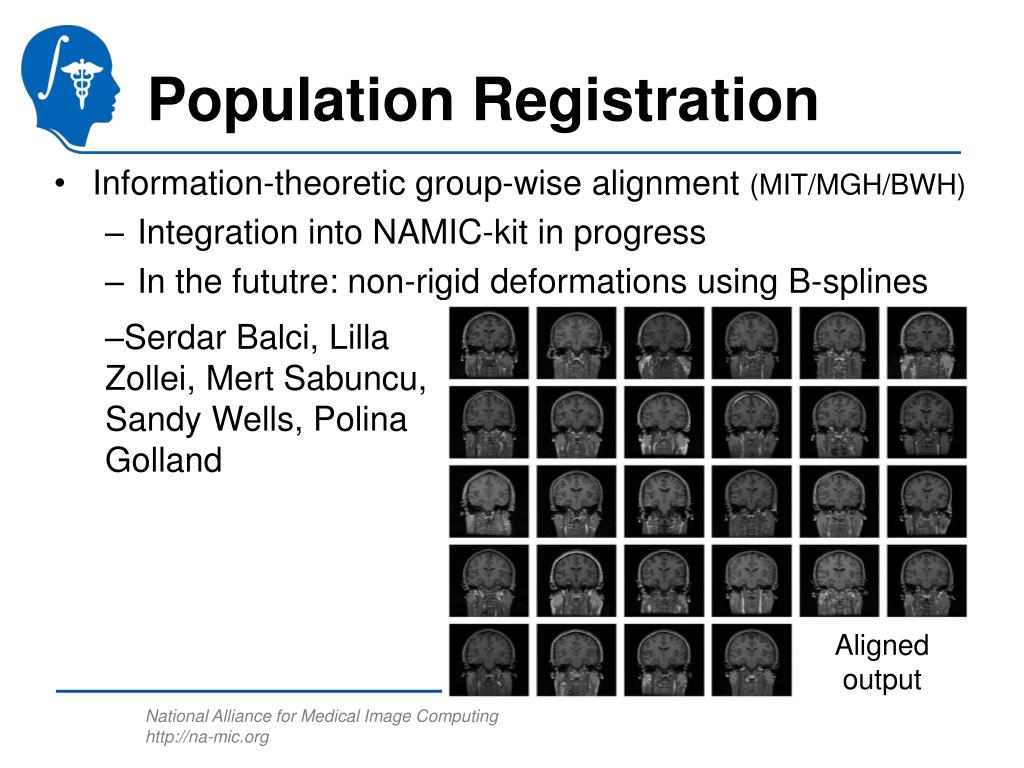 Population Registration

• Information-theoretic group-wise alignment (MIT/MGH/BWH)
– Integration into NAMIC-kit in progress
– In the fututre: non-rigid deformations using B-splines

–Serdar Balci, Lilla Zollei, Mert Sabuncu, Sandy Wells, Polina Golland

Aligned output

National Alliance for Medical Image Computing
http://na-mic.org